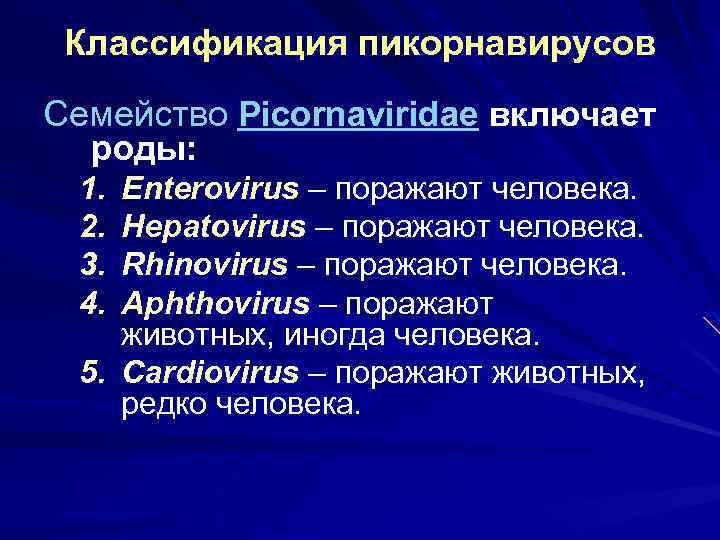 Классификация пикорнавирусов

Семейство Picornaviridae включает роды:

1. Enterovirus – поражают человека.
2. Hepatovirus – поражают человека.
3. Rhinovirus – поражают человека.
4. Aphthovirus – поражают животных, иногда человека.
5. Cardiovirus – поражают животных, редко человека.